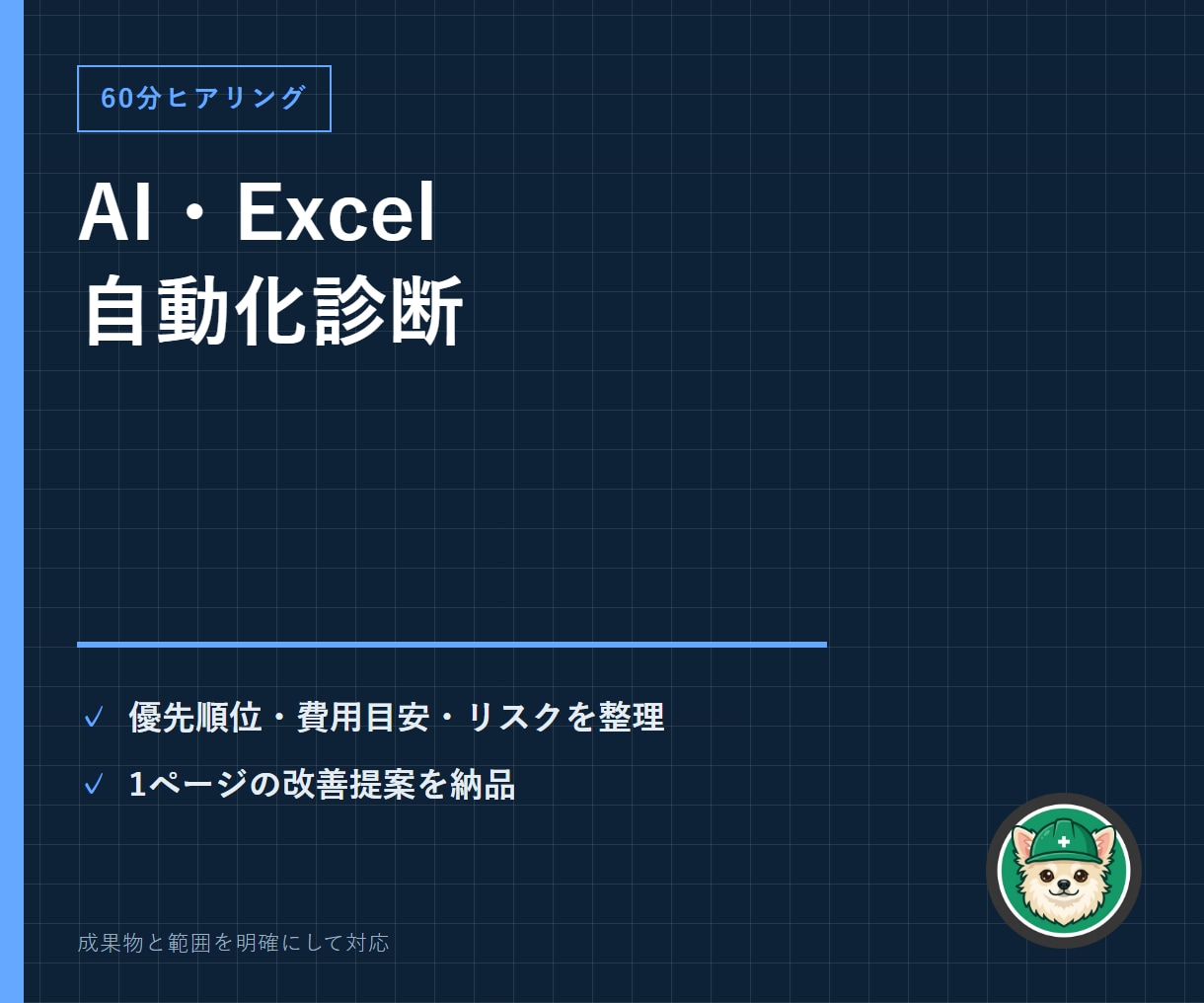 60分ヒアリング

AI・Excel
自動化診断

✓ 優先順位・費用目安・リスクを整理
✓ 1ページの改善提案を納品

成果物と範囲を明確にして対応